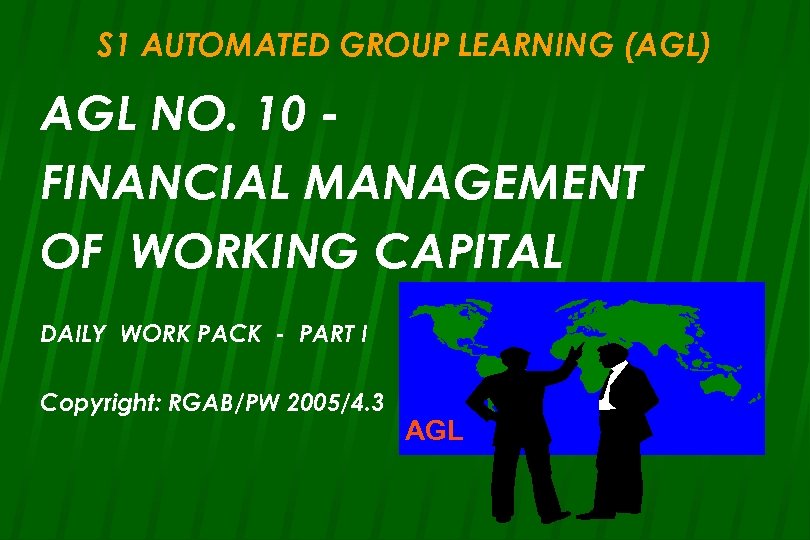 S1 AUTOMATED GROUP LEARNING (AGL)

AGL NO. 10 - FINANCIAL MANAGEMENT OF WORKING CAPITAL

DAILY WORK PACK - PART I

Copyright: RGAB/PW 2005/4.3

AGL